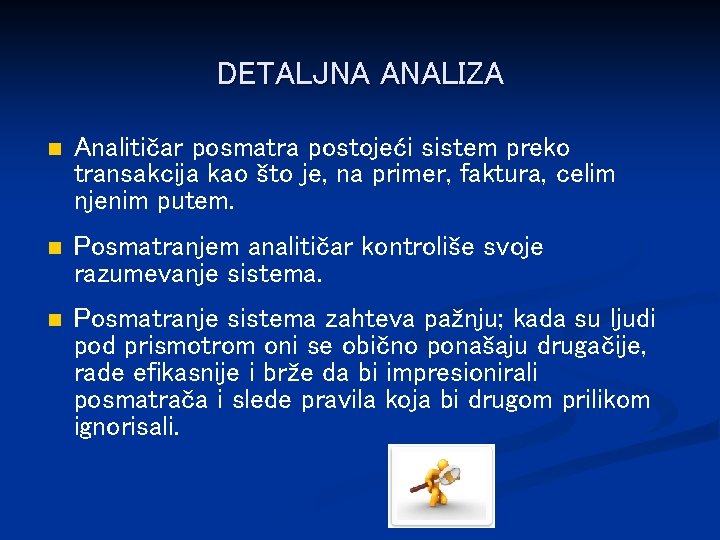 DETALJNA ANALIZA

Analitičar posmatra postojeći sistem preko transakcija kao što je, na primer, faktura, celim njenim putem.

Posmatranjem analitičar kontroliše svoje razumevanje sistema.

Posmatranje sistema zahteva pažnju; kada su ljudi pod prismotrom oni se obično ponašaju drugačije, rade efikasnije i brže da bi impresionirali posmatrača i slede pravila koja bi drugom prilikom ignorisali.